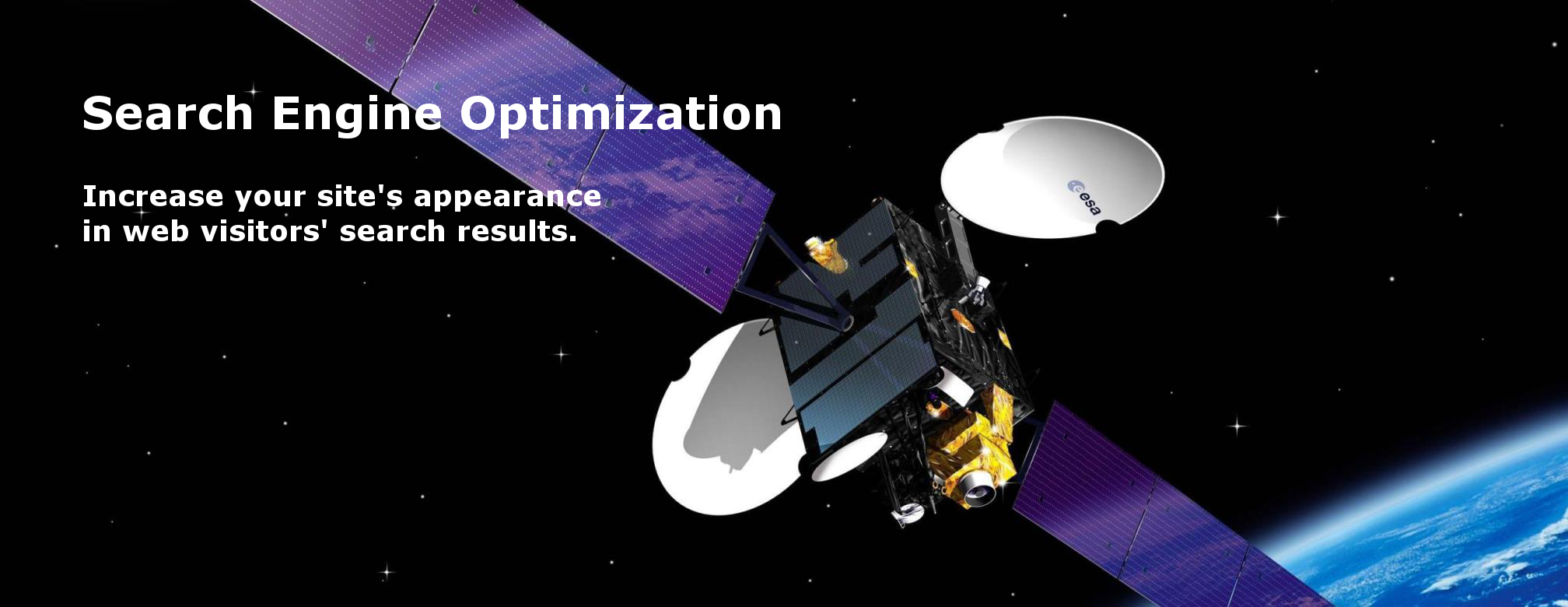 Search Engine Optimization

Increase your site's appearance in web visitors' search results.

esa